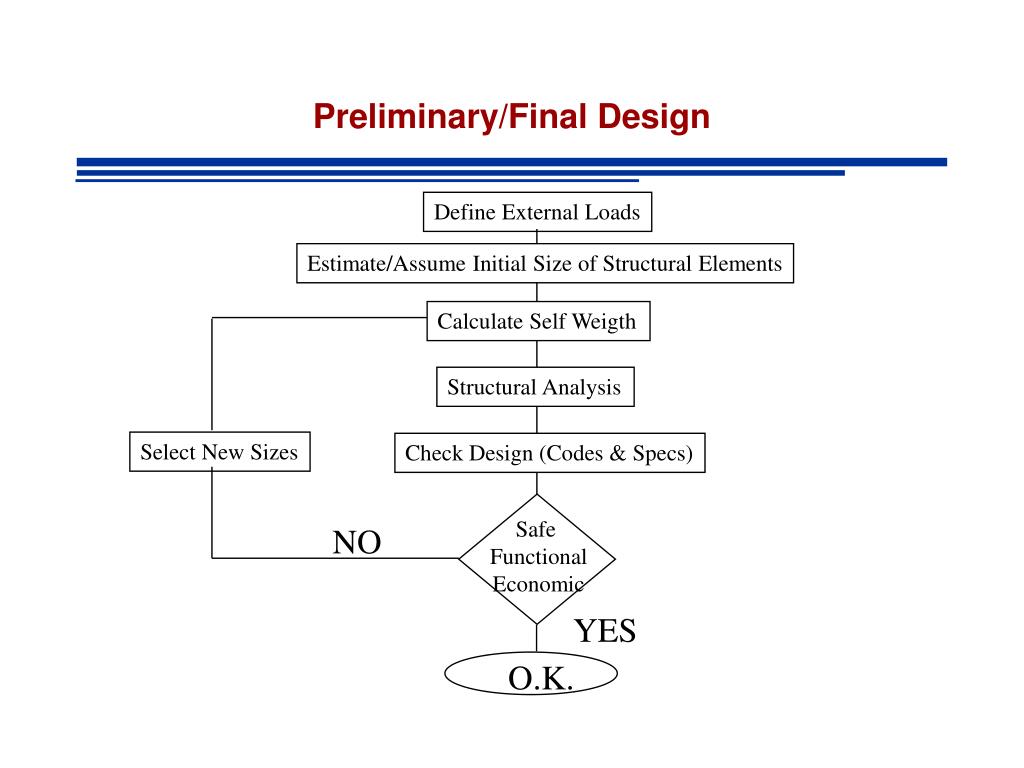 Preliminary/Final Design

Define External Loads

Estimate/Assume Initial Size of Structural Elements

Calculate Self Weigth

Structural Analysis

Select New Sizes

Check Design (Codes & Specs)

NO

Safe
Functional
Economic

YES

O.K.